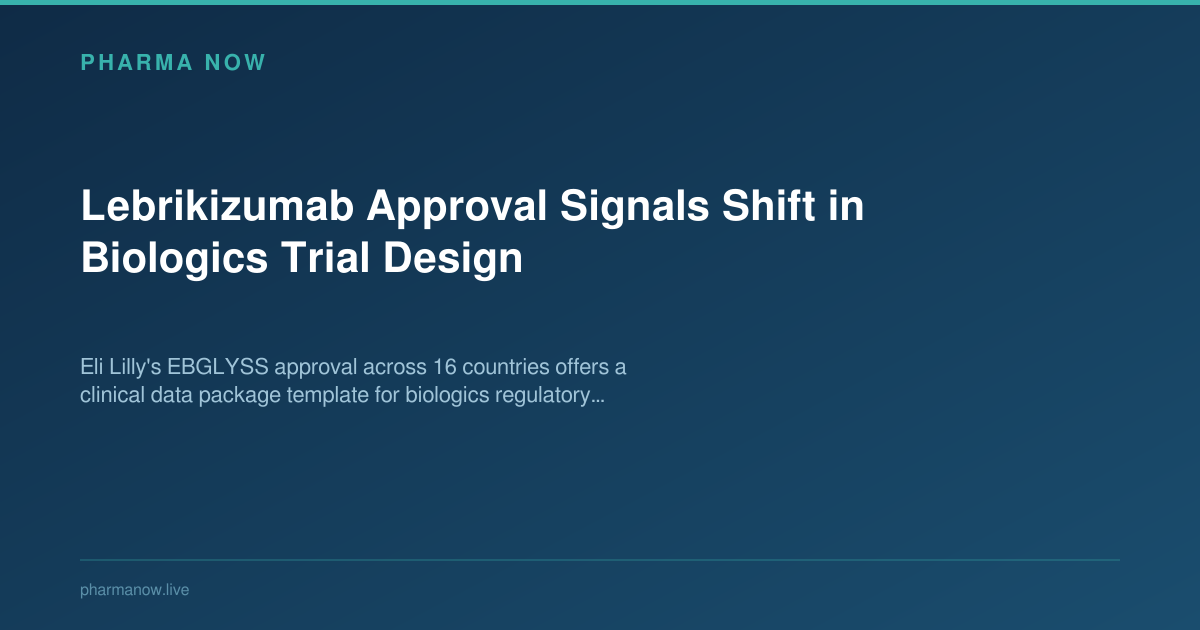 PHARMA NOW

Lebrikizumab Approval Signals Shift in Biologics Trial Design

Eli Lilly's EBGLYSS approval across 16 countries offers a clinical data package template for biologics regulatory...

pharmanow.live